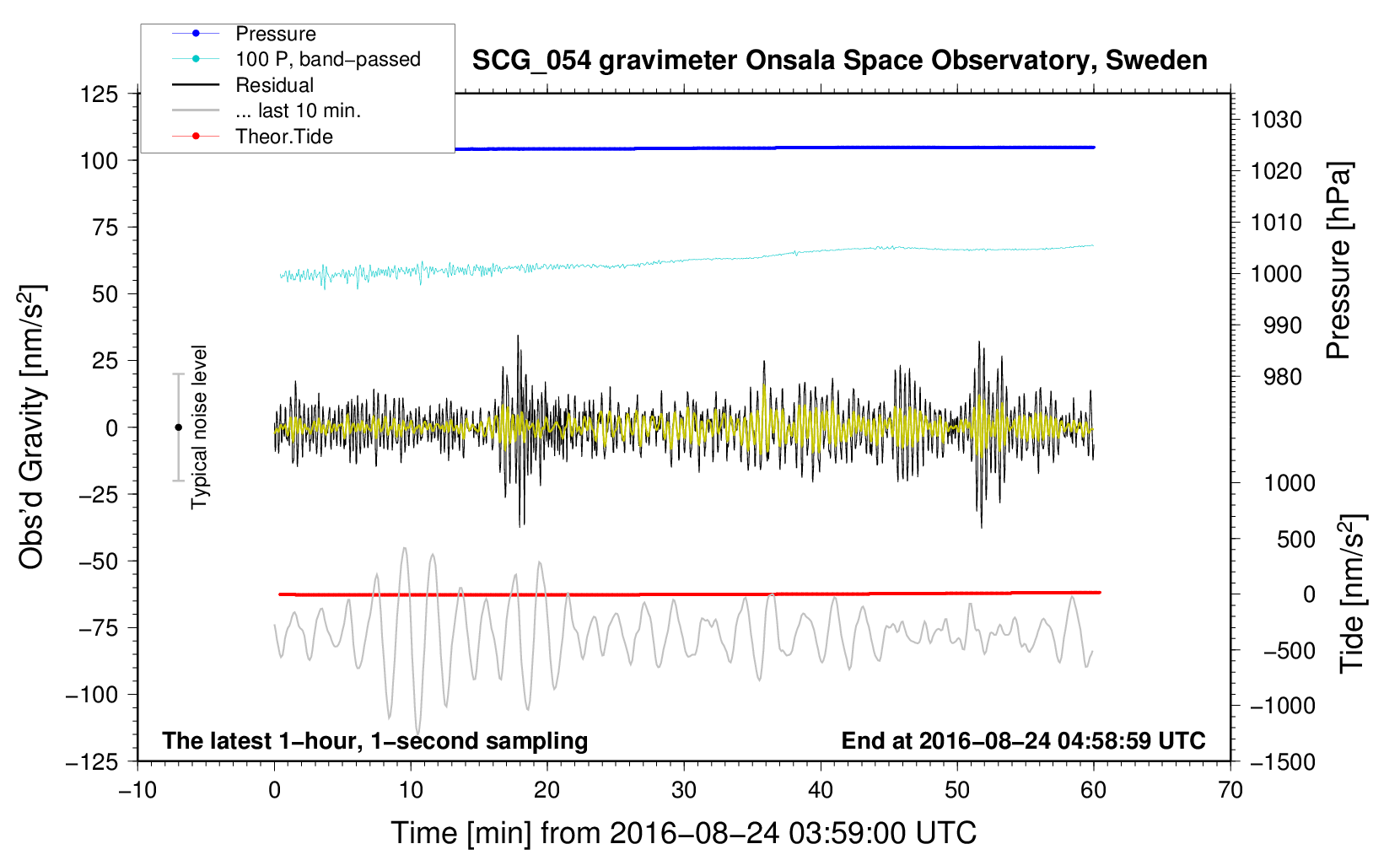 Pressure
100 P, band−passed
Residual
... last 10 min.
Theor.Tide

SCG_054 gravimeter Onsala Space Observatory, Sweden

125
100
75
50
25
0
−25
−50
−75
−100
−125

Obs'd Gravity [nm/s$^2$]

Typical noise level

1030
1020
1010
1000
990
980

Pressure [hPa]

1000
500
0
−500
−1000
−1500

Tide [nm/s$^2$]

The latest 1−hour, 1−second sampling
End at 2016−08−24 04:58:59 UTC

−10
0
10
20
30
40
50
60
70

Time [min] from 2016−08−24 03:59:00 UTC